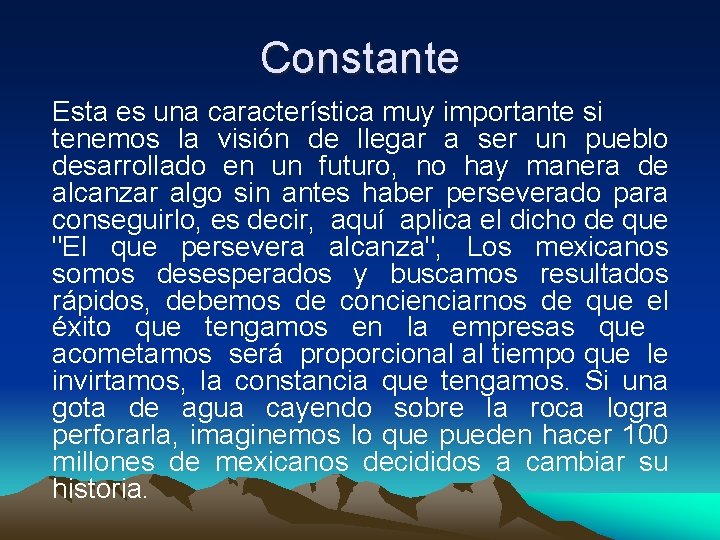 Constante

Esta es una característica muy importante si tenemos la visión de llegar a ser un pueblo desarrollado en un futuro, no hay manera de alcanzar algo sin antes haber perseverado para conseguirlo, es decir, aquí aplica el dicho de que "El que persevera alcanza", Los mexicanos somos desesperados y buscamos resultados rápidos, debemos de concienciarnos de que el éxito que tengamos en la empresas que acometamos será proporcional al tiempo que le invirtamos, la constancia que tengamos. Si una gota de agua cayendo sobre la roca logra perforarla, imaginemos lo que pueden hacer 100 millones de mexicanos decididos a cambiar su historia.